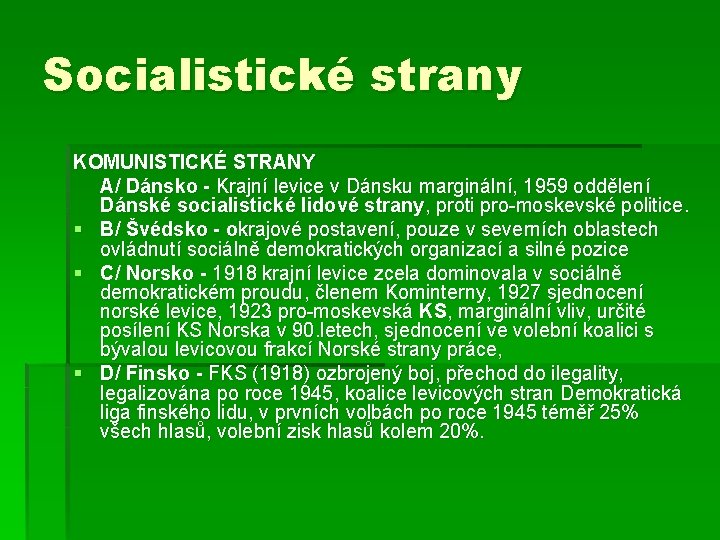 Socialistické strany

KOMUNISTICKÉ STRANY

A/ Dánsko - Krajní levice v Dánsku marginální, 1959 oddělení Dánské socialistické lidové strany, proti pro-moskevské politice.

B/ Švédsko - okrajové postavení, pouze v severních oblastech ovládnutí sociálně demokratických organizací a silné pozice

C/ Norsko - 1918 krajní levice zcela dominovala v sociálně demokratickém proudu, členem Kominterny, 1927 sjednocení norské levice, 1923 pro-moskevská KS, marginální vliv, určité posílení KS Norska v 90.letech, sjednocení ve volební koalici s bývalou levicovou frakcí Norské strany práce,

D/ Finsko - FKS (1918) ozbrojený boj, přechod do ilegality, legalizována po roce 1945, koalice levicových stran Demokratická liga finského lidu, v prvních volbách po roce 1945 téměř 25% všech hlasů, volební zisk hlasů kolem 20%.